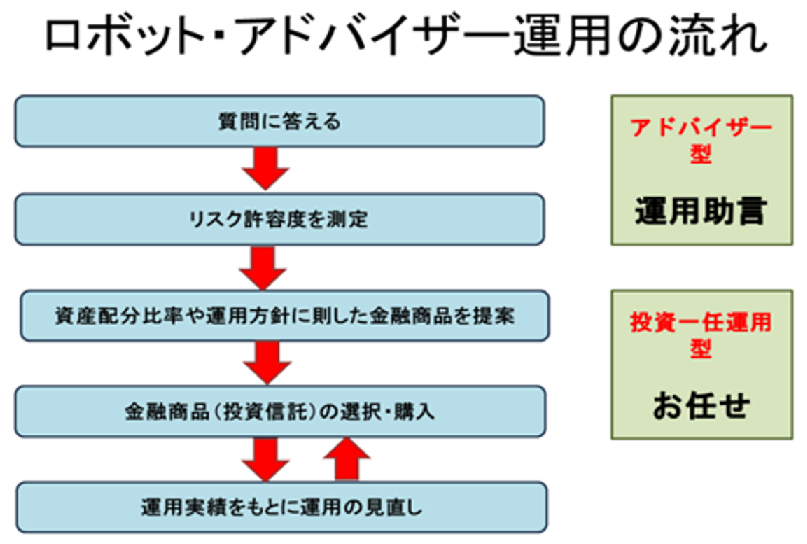 ロボット・アドバイザー運用の流れ

質問に答える

リスク許容度を測定

資産配分比率や運用方針に則した金融商品を提案

金融商品（投資信託）の選択・購入

運用実績をもとに運用の見直し

アドバイザー型

運用助言

投資一任運用型

お任せ